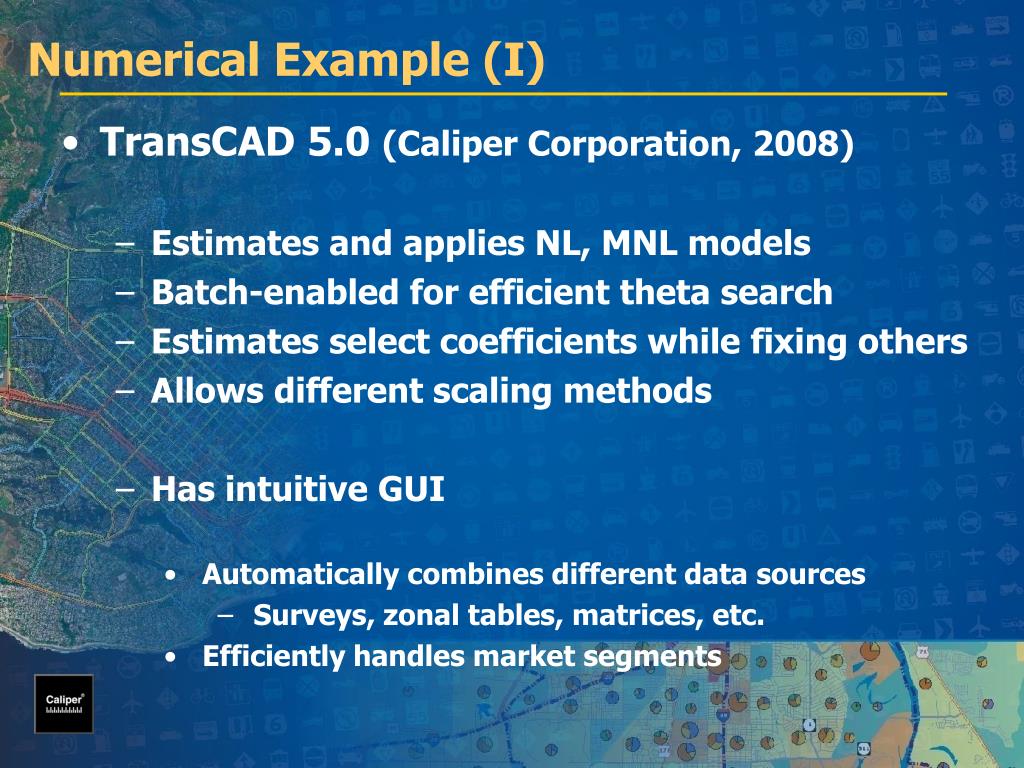 Numerical Example (I)

• TransCAD 5.0 (Caliper Corporation, 2008)

– Estimates and applies NL, MNL models
– Batch-enabled for efficient theta search
– Estimates select coefficients while fixing others
– Allows different scaling methods

– Has intuitive GUI

• Automatically combines different data sources
– Surveys, zonal tables, matrices, etc.
• Efficiently handles market segments

Caliper